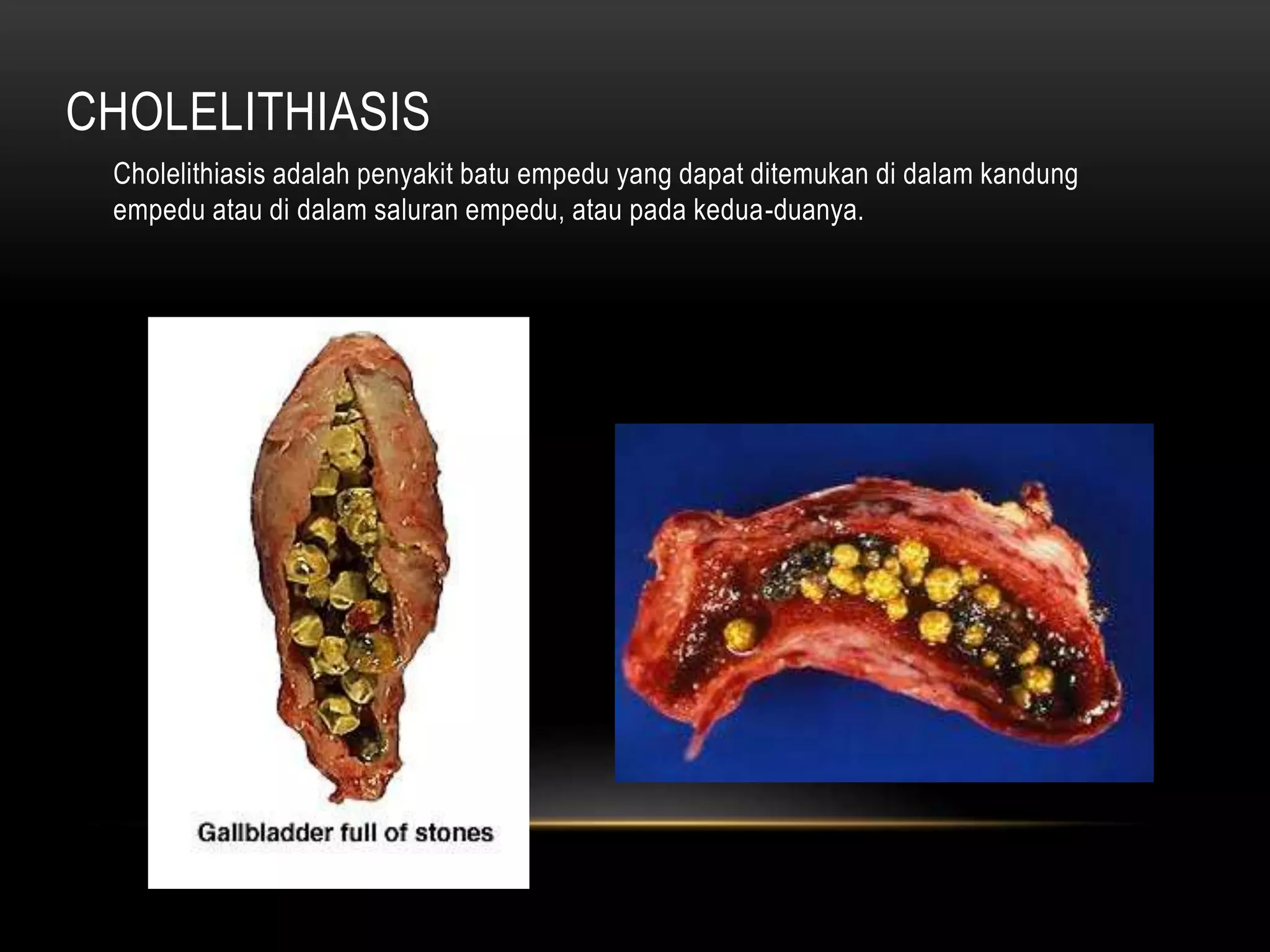 CHOLELITHIASIS

Cholelithiasis adalah penyakit batu empedu yang dapat ditemukan di dalam kandung empedu atau di dalam saluran empedu, atau pada kedua-duanya.

Gallbladder full of stones